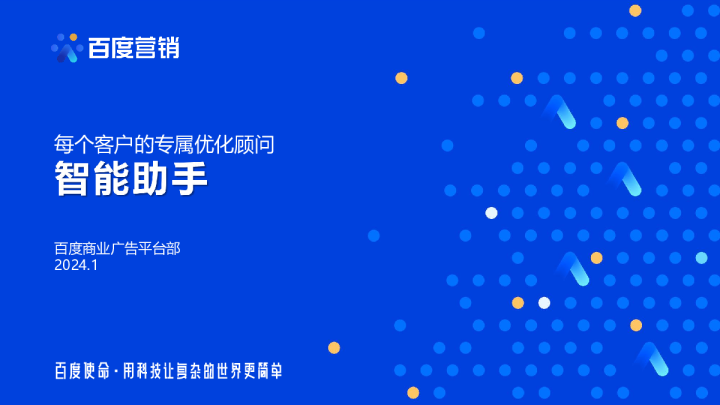 百度营销

每个客户的专属优化顾问
智能助手

百度商业广告平台部
2024.1

百度使命 · 用科技让复杂的世界更简单